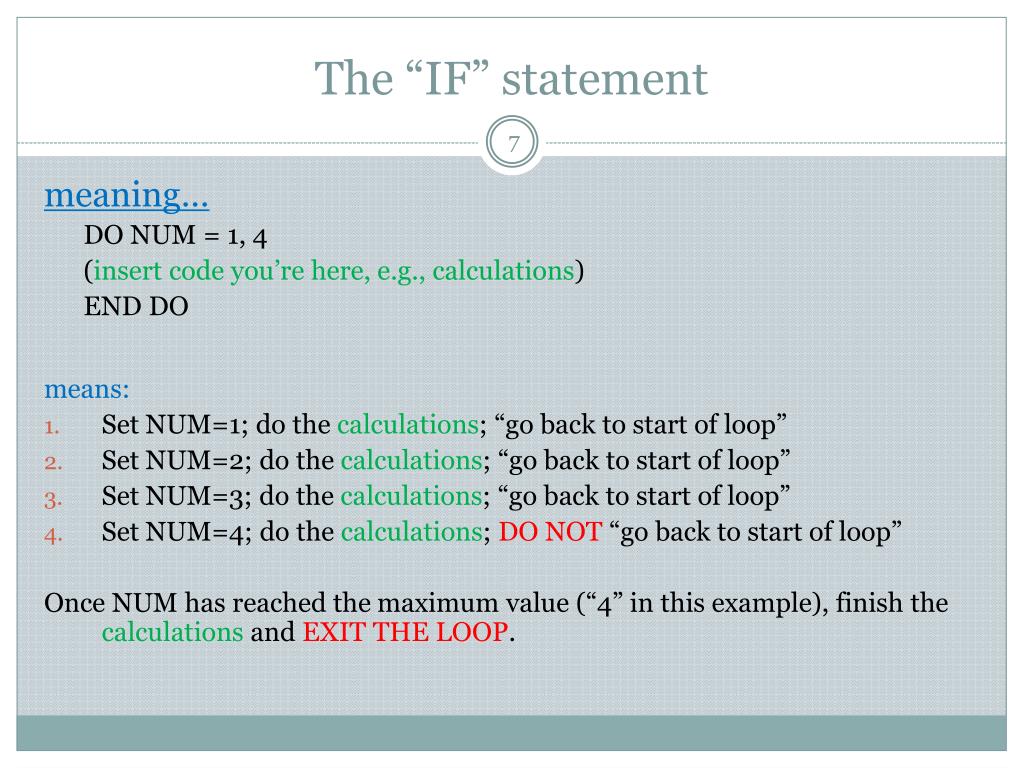 The “IF” statement

7

meaning…

DO NUM = 1, 4

(insert code you’re here, e.g., calculations)

END DO

means:

1. Set NUM=1; do the calculations; “go back to start of loop”
2. Set NUM=2; do the calculations; “go back to start of loop”
3. Set NUM=3; do the calculations; “go back to start of loop”
4. Set NUM=4; do the calculations; DO NOT “go back to start of loop”

Once NUM has reached the maximum value (“4” in this example), finish the calculations and EXIT THE LOOP.